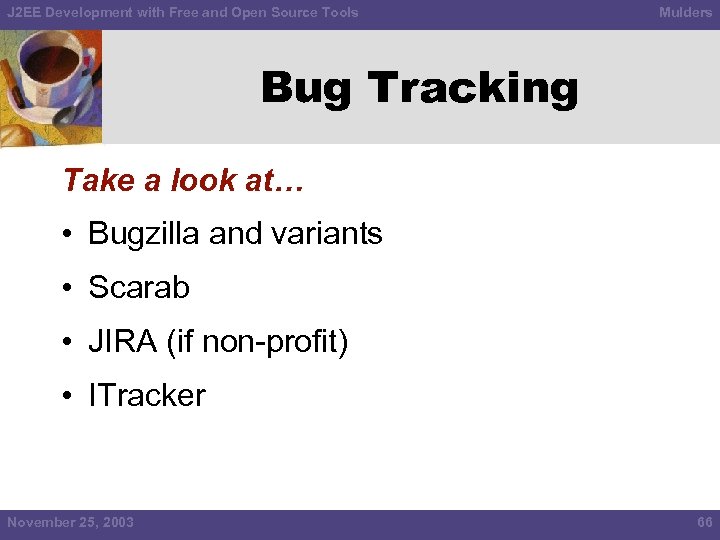 J2EE Development with Free and Open Source Tools Mulders

Bug Tracking

Take a look at…

• Bugzilla and variants
• Scarab
• JIRA (if non-profit)
• ITracker

November 25, 2003 66